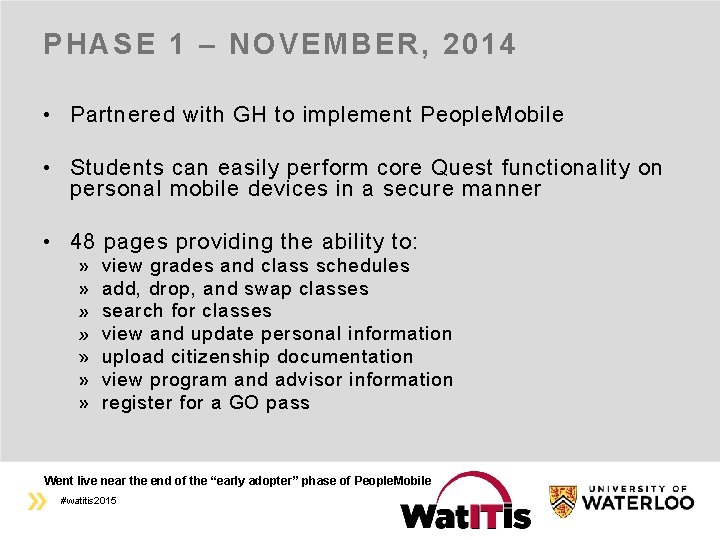 PHASE 1 – NOVEMBER, 2014

• Partnered with GH to implement PeopleMobile

• Students can easily perform core Quest functionality on personal mobile devices in a secure manner

• 48 pages providing the ability to:
» view grades and class schedules
» add, drop, and swap classes
» search for classes
» view and update personal information
» upload citizenship documentation
» view program and advisor information
» register for a GO pass

Went live near the end of the "early adopter" phase of PeopleMobile

#watitis2015

WatITis

UNIVERSITY OF WATERLOO